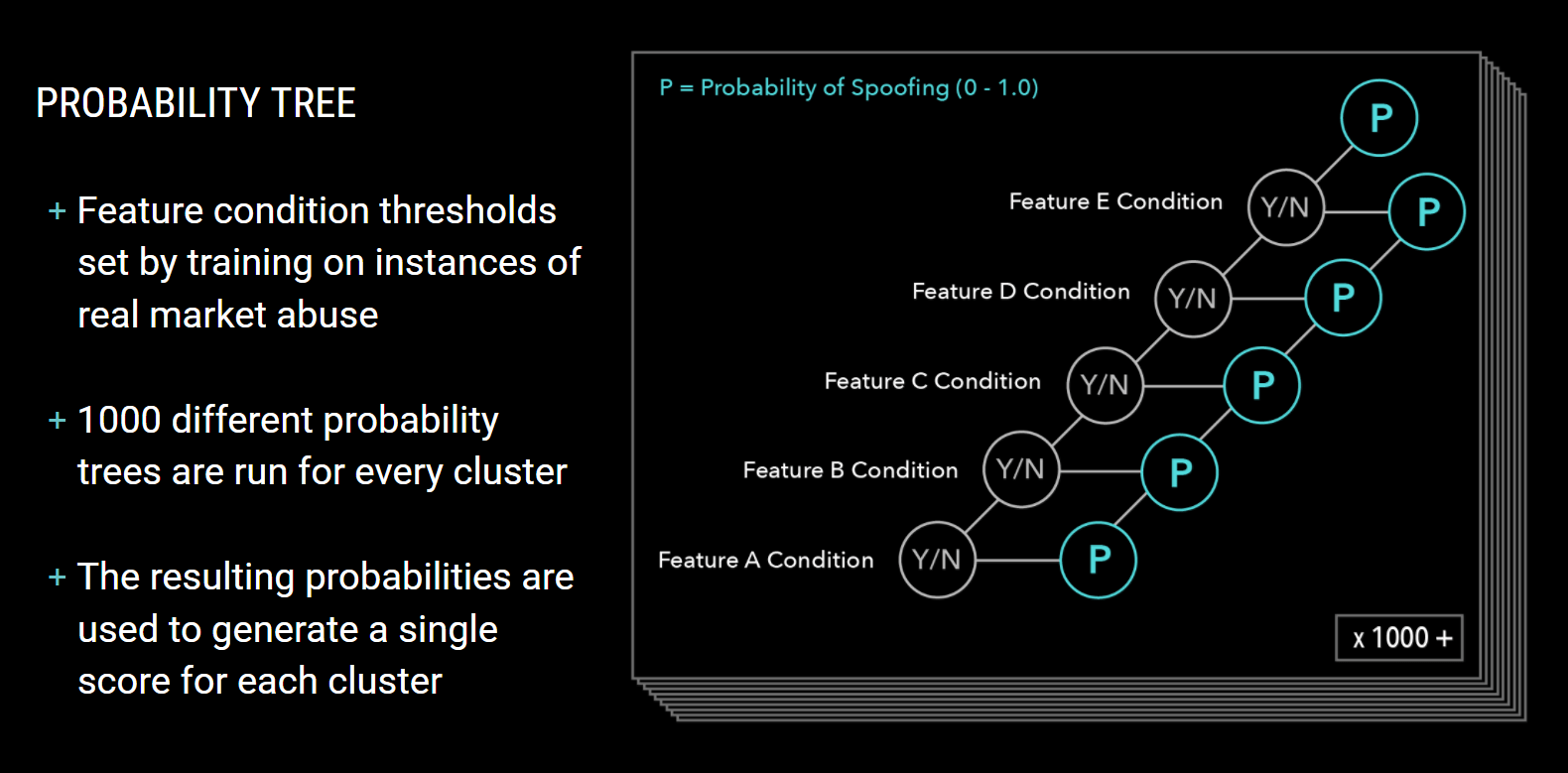 PROBABILITY TREE

+ Feature condition thresholds set by training on instances of real market abuse

+ 1000 different probability trees are run for every cluster

+ The resulting probabilities are used to generate a single score for each cluster

P = Probability of Spoofing (0 - 1.0)

P

Feature E Condition

Y/N

P

Feature D Condition

Y/N

P

Feature C Condition

Y/N

P

Feature B Condition

Y/N

P

Feature A Condition

Y/N

P

x 1000 +